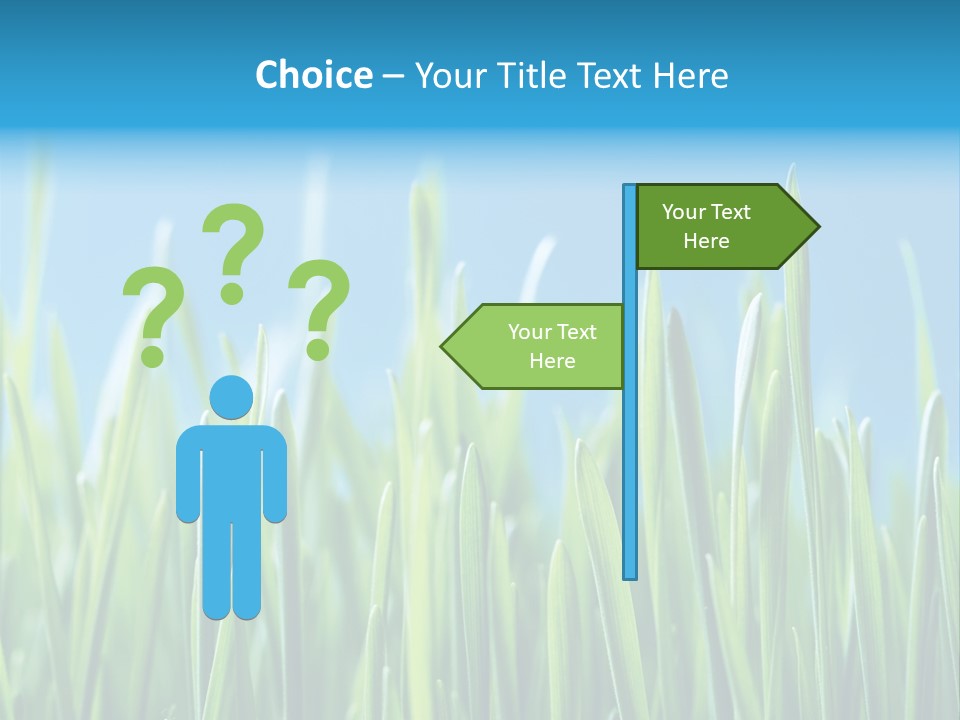 Choice – Your Title Text Here

? ? ?

Your Text Here

Your Text Here